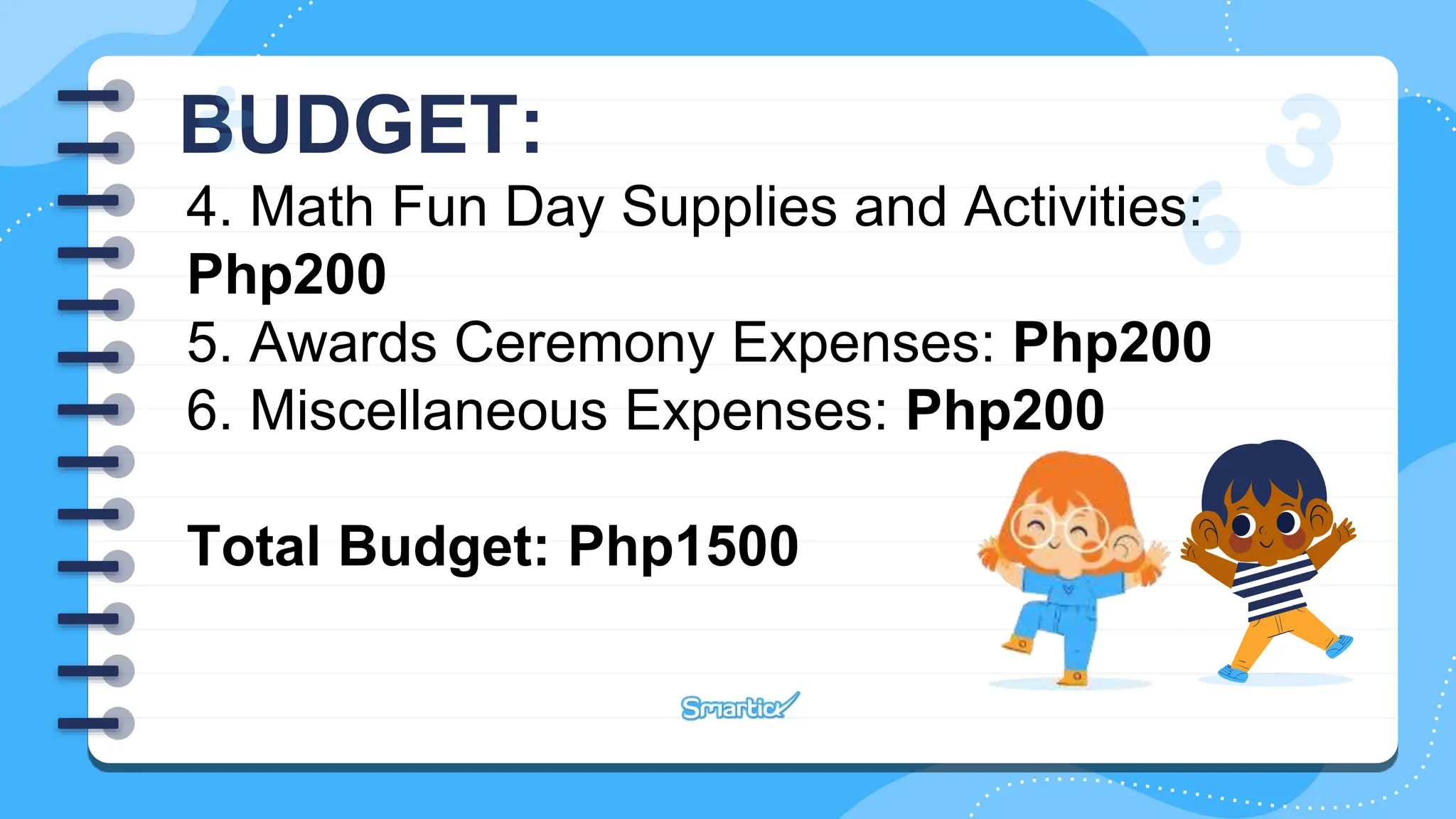 BUDGET:

4. Math Fun Day Supplies and Activities: Php200
5. Awards Ceremony Expenses: Php200
6. Miscellaneous Expenses: Php200

Total Budget: Php1500

Smartick